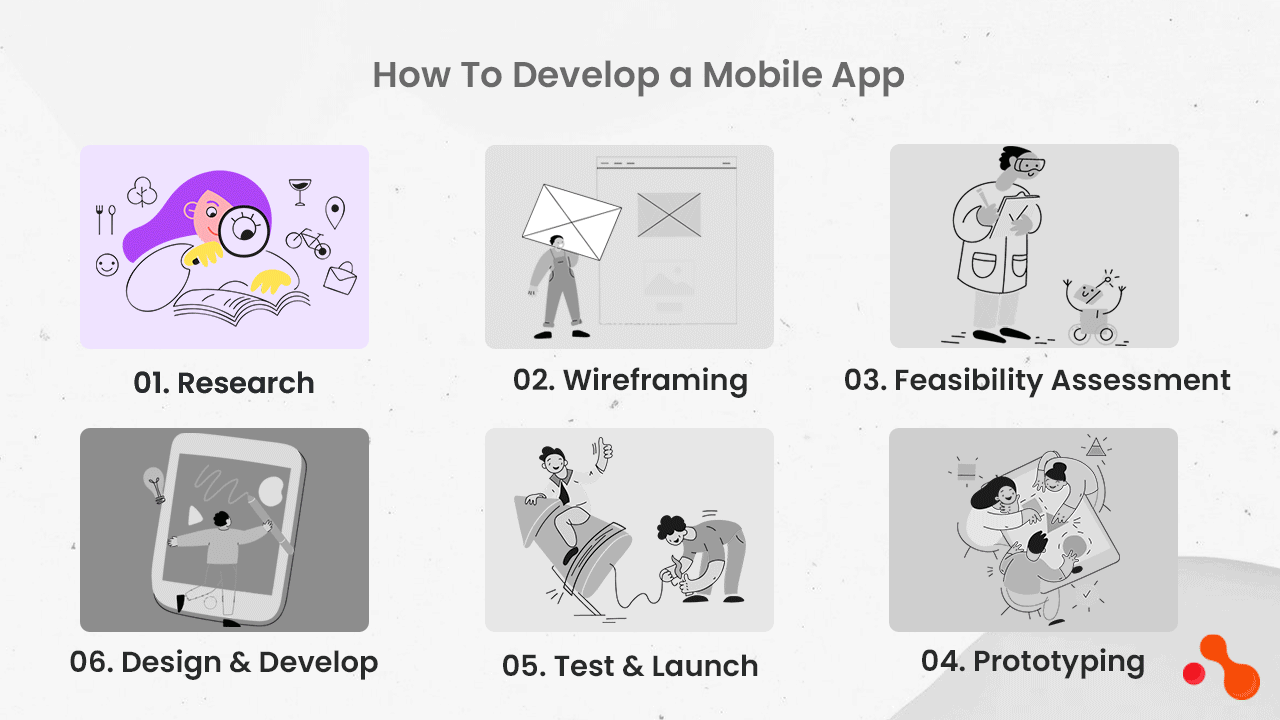 How To Develop a Mobile App

01. Research

02. Wireframing

03. Feasibility Assessment

06. Design & Develop

05. Test & Launch

04. Prototyping